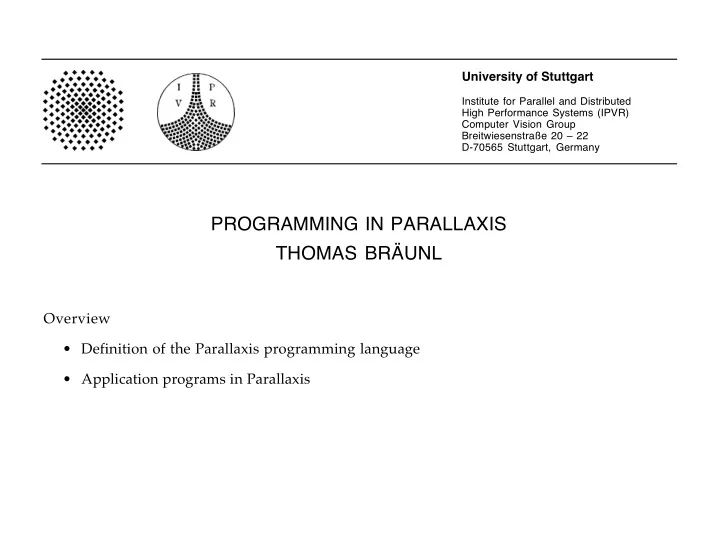 I P
V R

University of Stuttgart

Institute for Parallel and Distributed High Performance Systems (IPVR)
Computer Vision Group
Breitwiesenstraße 20 – 22
D-70565 Stuttgart, Germany

PROGRAMMING IN PARALLAXIS
THOMAS BRÄUNL

Overview

• Definition of the Parallaxis programming language

• Application programs in Parallaxis